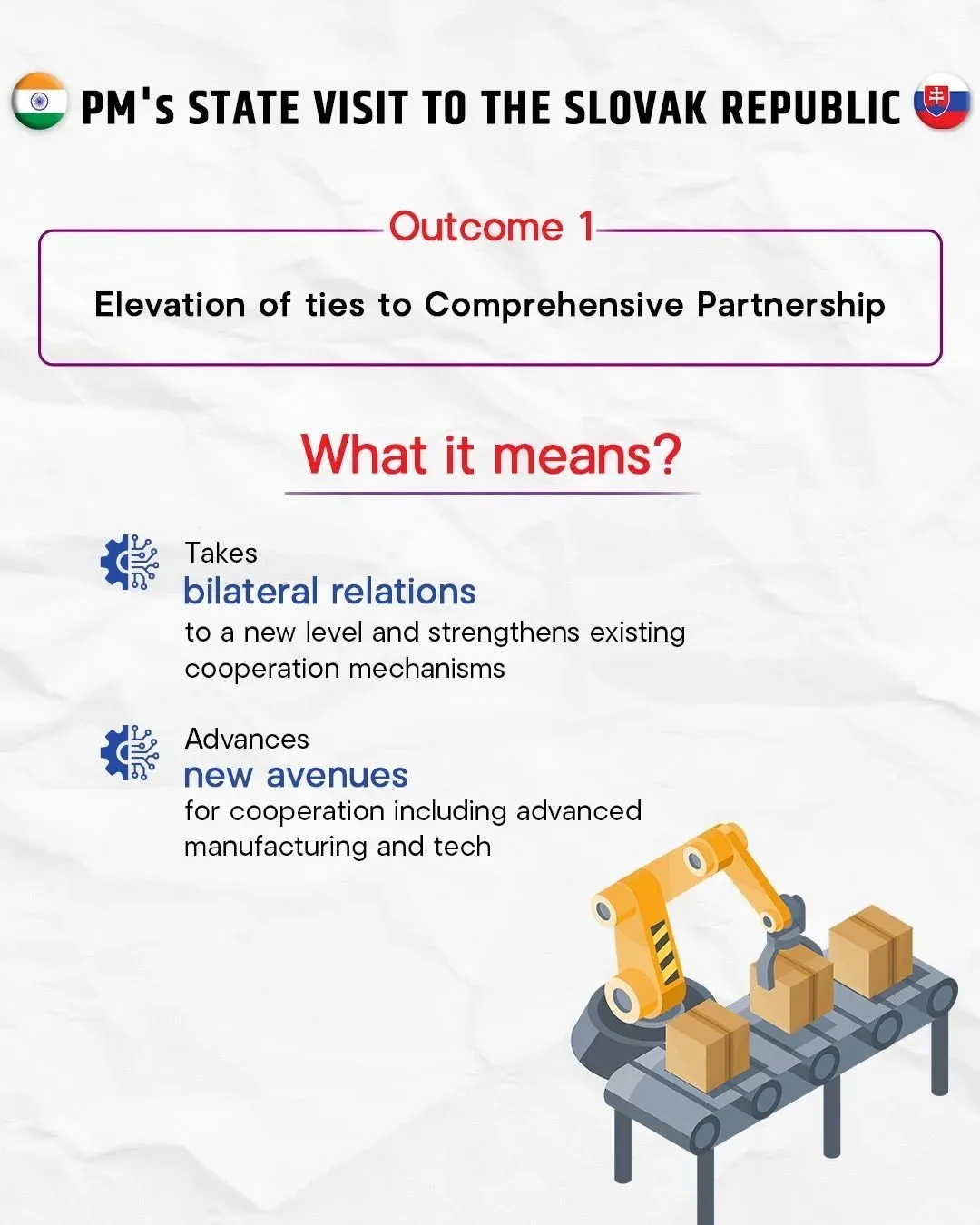 PM's STATE VISIT TO THE SLOVAK REPUBLIC

Outcome 1

Elevation of ties to Comprehensive Partnership

What it means?

Takes
bilateral relations
to a new level and strengthens existing cooperation mechanisms

Advances
new avenues
for cooperation including advanced manufacturing and tech